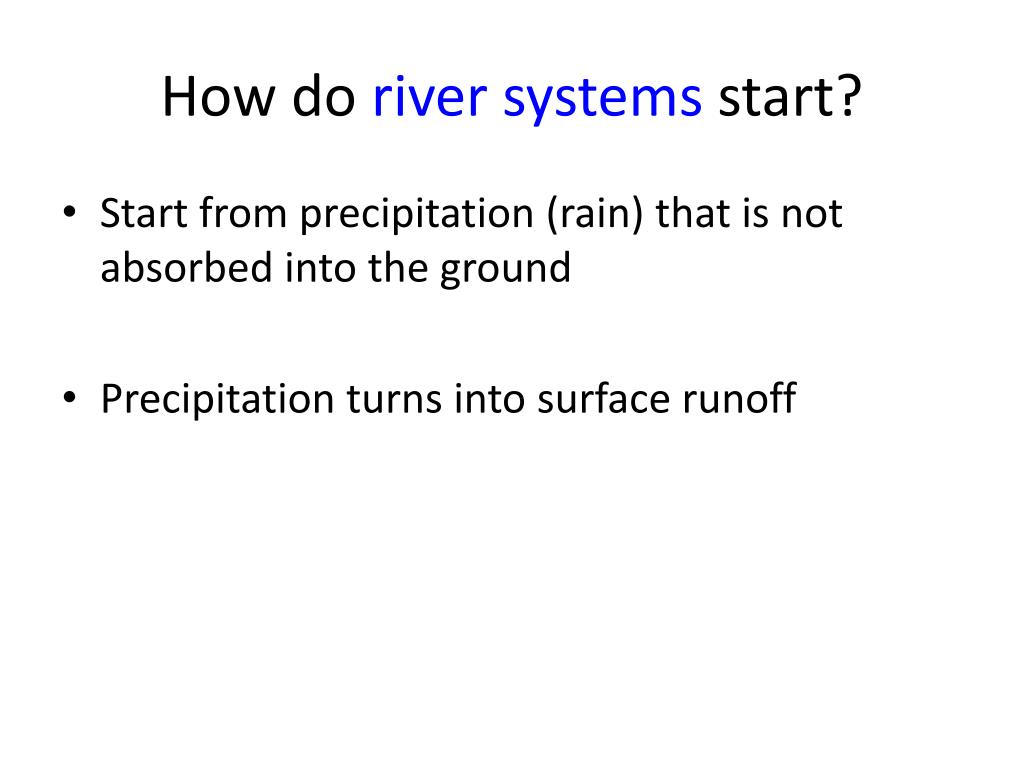 How do river systems start?

• Start from precipitation (rain) that is not absorbed into the ground

• Precipitation turns into surface runoff